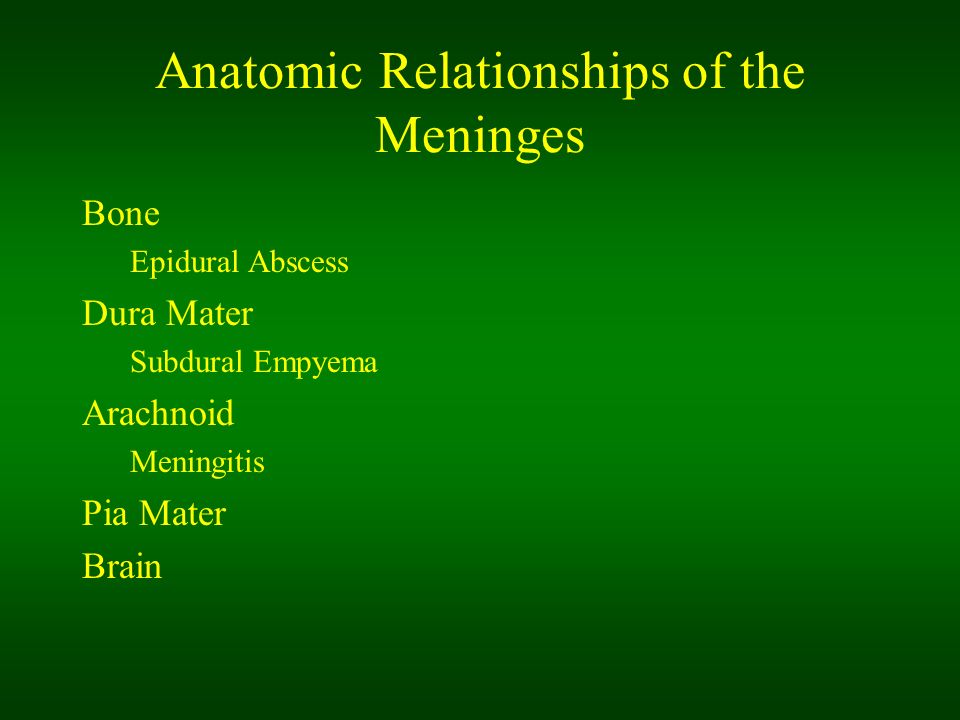 Anatomic Relationships of the Meninges

Bone

Epidural Abscess

Dura Mater

Subdural Empyema

Arachnoid

Meningitis

Pia Mater

Brain